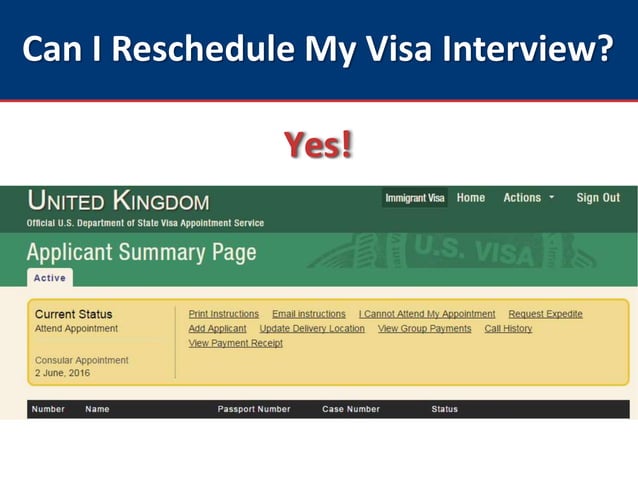 Can I Reschedule My Visa Interview?

Yes!

UNITED KINGDOM
Official U.S. Department of State Visa Appointment Service

Immigrant Visa Home Actions Sign Out

Applicant Summary Page

U.S. VISA

Active

Current Status
Attend Appointment

Consular Appointment
2 June, 2016

Print Instructions Email instructions I Cannot Attend My Appointment Request Expedite
Add Applicant Update Delivery Location View Group Payments Call History
View Payment Receipt

| Number | Name | Passport Number | Case Number | Status |
|---|---|---|---|---|